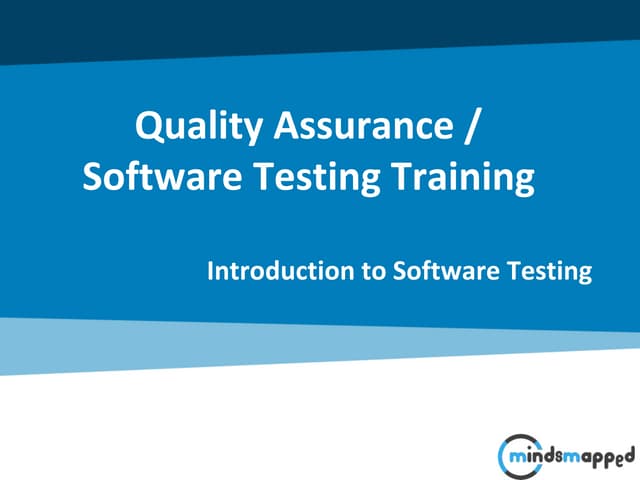 Quality Assurance / Software Testing Training

Introduction to Software Testing

mindsmapped